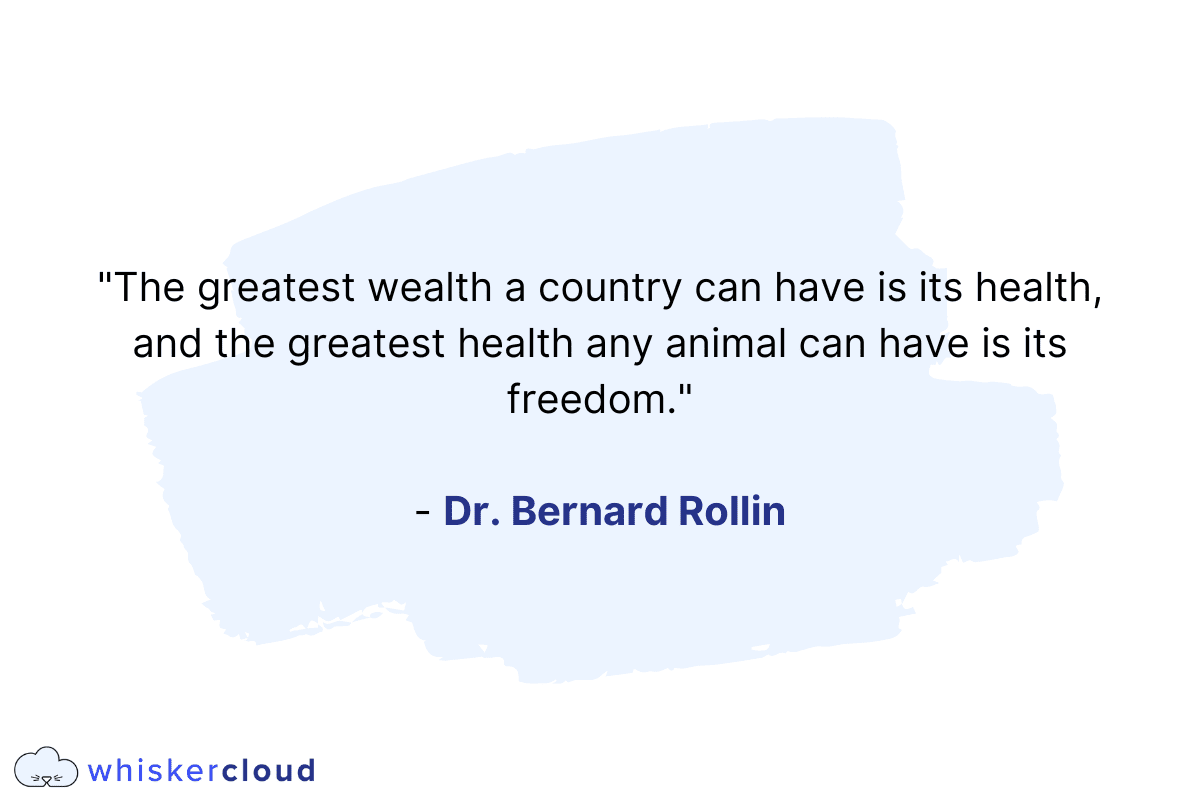 "The greatest wealth a country can have is its health, and the greatest health any animal can have is its freedom."

- Dr. Bernard Rollin

whiskercloud